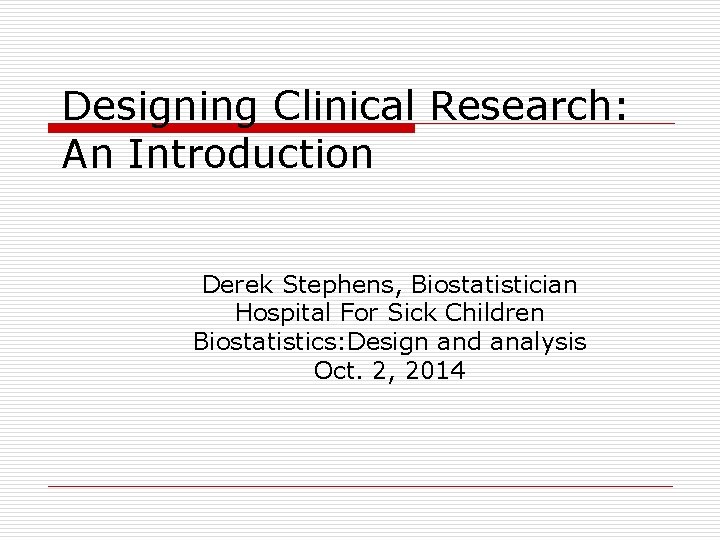 Designing Clinical Research: An Introduction

Derek Stephens, Biostatistician
Hospital For Sick Children
Biostatistics:Design and analysis
Oct. 2, 2014